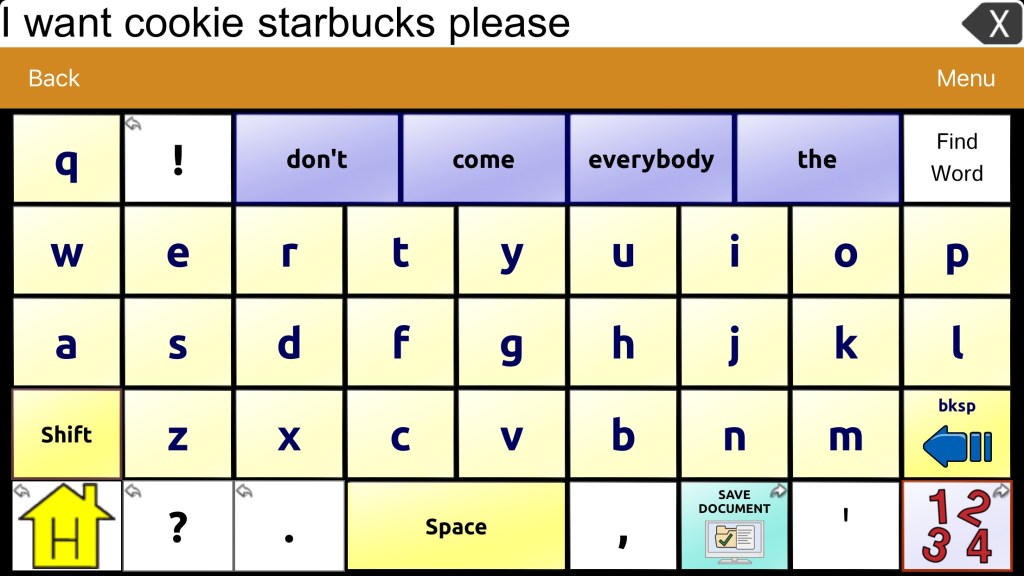 I want cookie starbucks please

X

Back

Menu

q ! don't come everybody the Find Word

w e r t y u i o p

a s d f g h j k l

Shift z x c v b n m bksp

H ? . Space , SAVE DOCUMENT ' 1 2 3 4